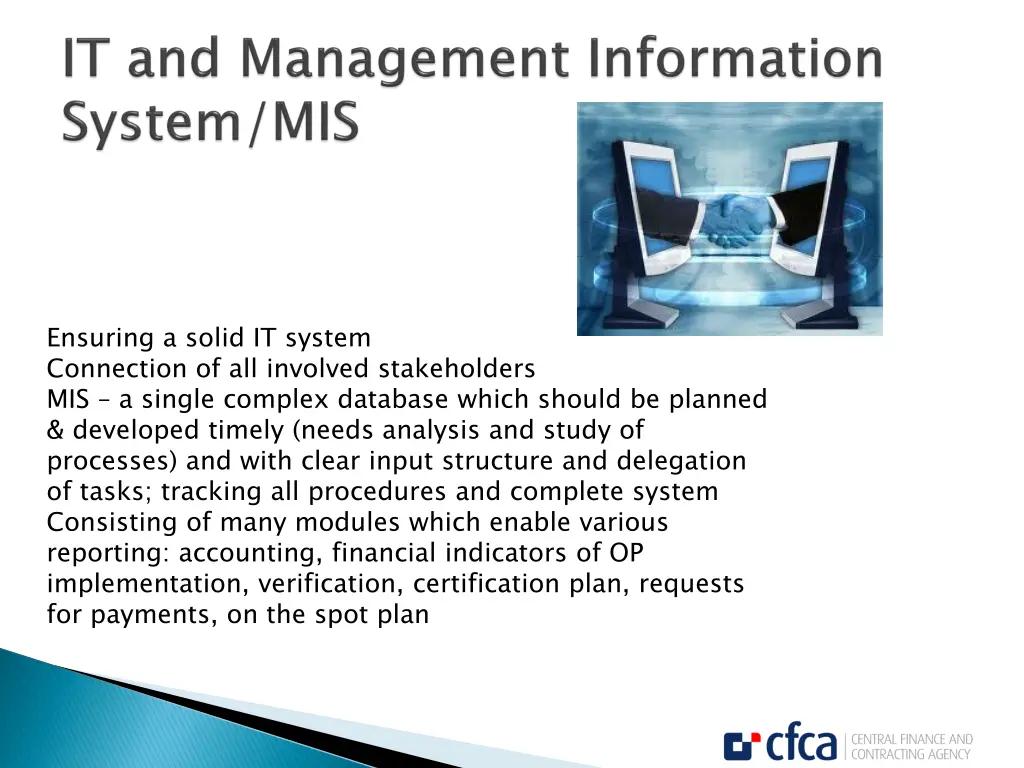 IT and Management Information System/MIS

Ensuring a solid IT system
Connection of all involved stakeholders
MIS – a single complex database which should be planned & developed timely (needs analysis and study of processes) and with clear input structure and delegation of tasks; tracking all procedures and complete system
Consisting of many modules which enable various reporting: accounting, financial indicators of OP implementation, verification, certification plan, requests for payments, on the spot plan

cfca CENTRAL FINANCE AND CONTRACTING AGENCY